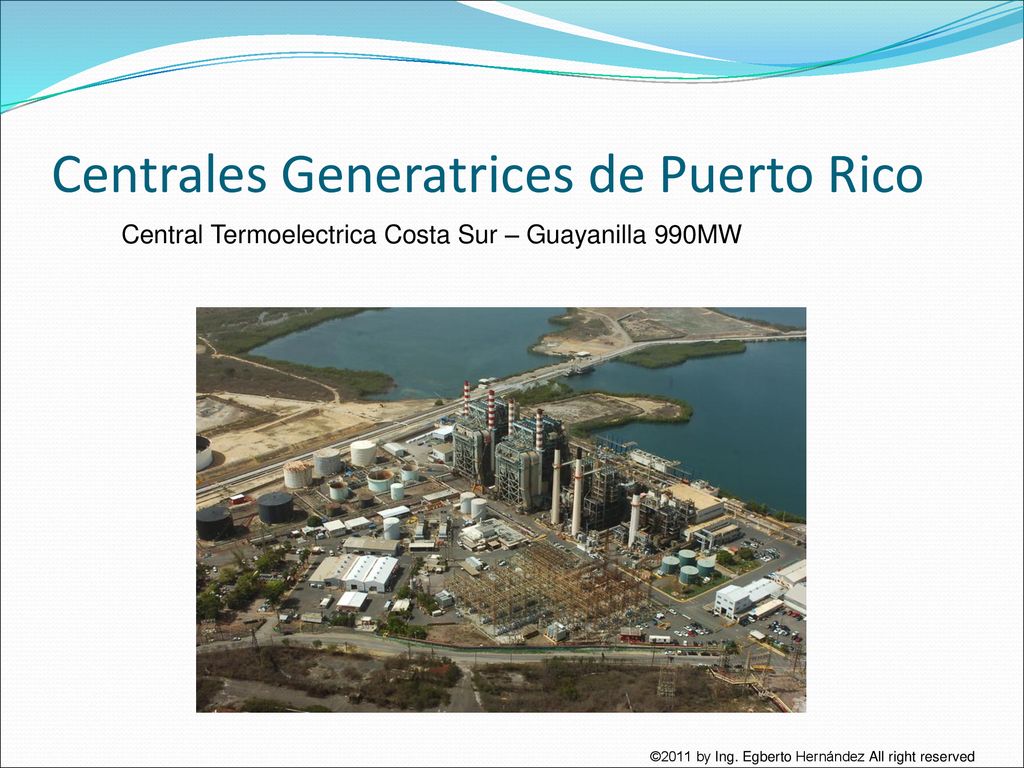 Centrales Generatrices de Puerto Rico

Central Termoelectrica Costa Sur – Guayanilla 990MW

©2011 by Ing. Egberto Hernández All right reserved